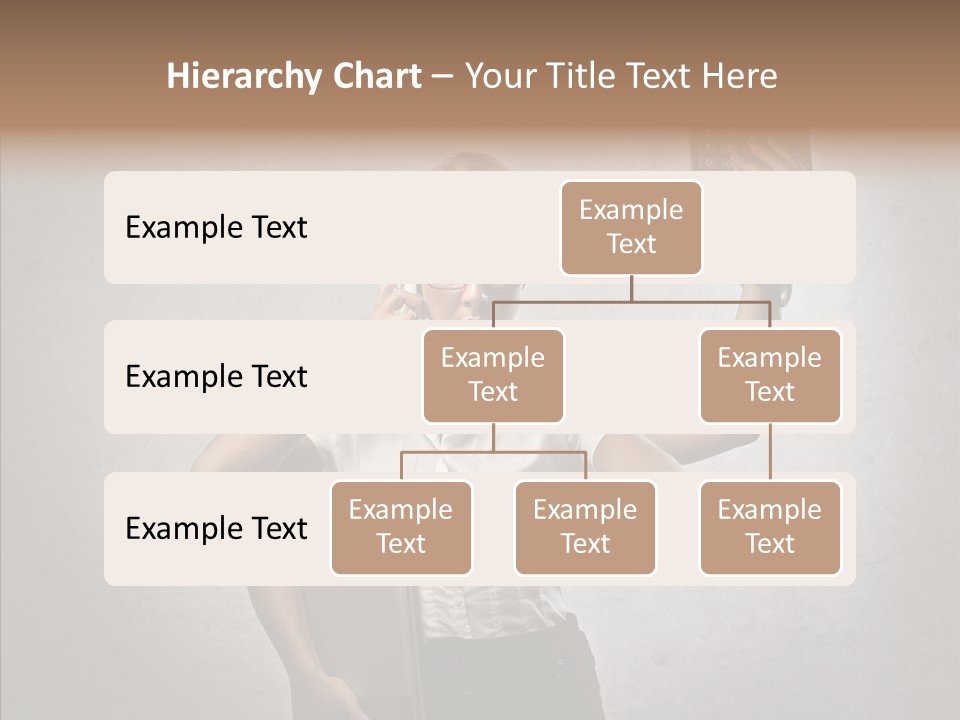 Hierarchy Chart – Your Title Text Here

Example Text

Example Text

Example Text

Example Text

Example Text

Example Text

Example Text

Example Text

Example Text